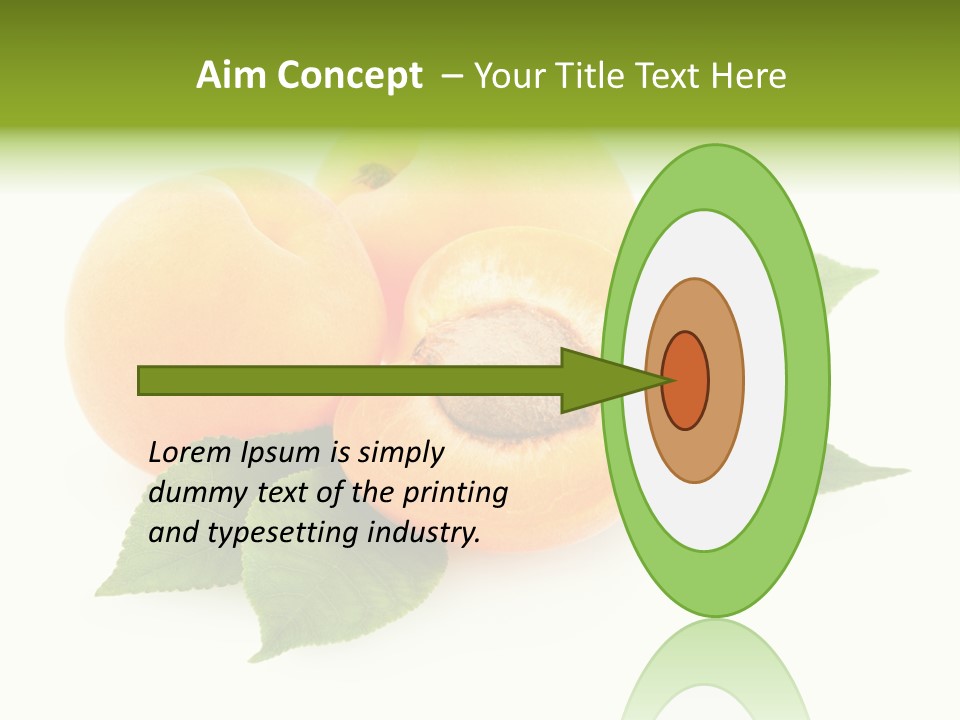 Aim Concept – Your Title Text Here

Lorem Ipsum is simply dummy text of the printing and typesetting industry.